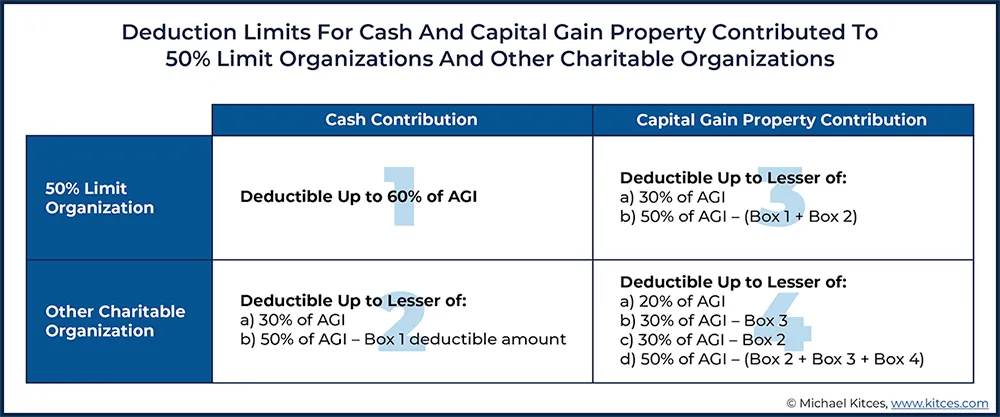 Deduction Limits For Cash And Capital Gain Property Contributed To 50% Limit Organizations And Other Charitable Organizations

| | Cash Contribution | Capital Gain Property Contribution |
|---|---|---|
| 50% Limit Organization | 1 Deductible Up to 60% of AGI | 3 Deductible Up to Lesser of: a) 30% of AGI b) 50% of AGI – (Box 1 + Box 2) |
| Other Charitable Organization | 2 Deductible Up to Lesser of: a) 30% of AGI b) 50% of AGI – Box 1 deductible amount | 4 Deductible Up to Lesser of: a) 20% of AGI b) 30% of AGI – Box 3 c) 30% of AGI – Box 2 d) 50% of AGI – (Box 2 + Box 3 + Box 4) |

© Michael Kitces, www.kitces.com